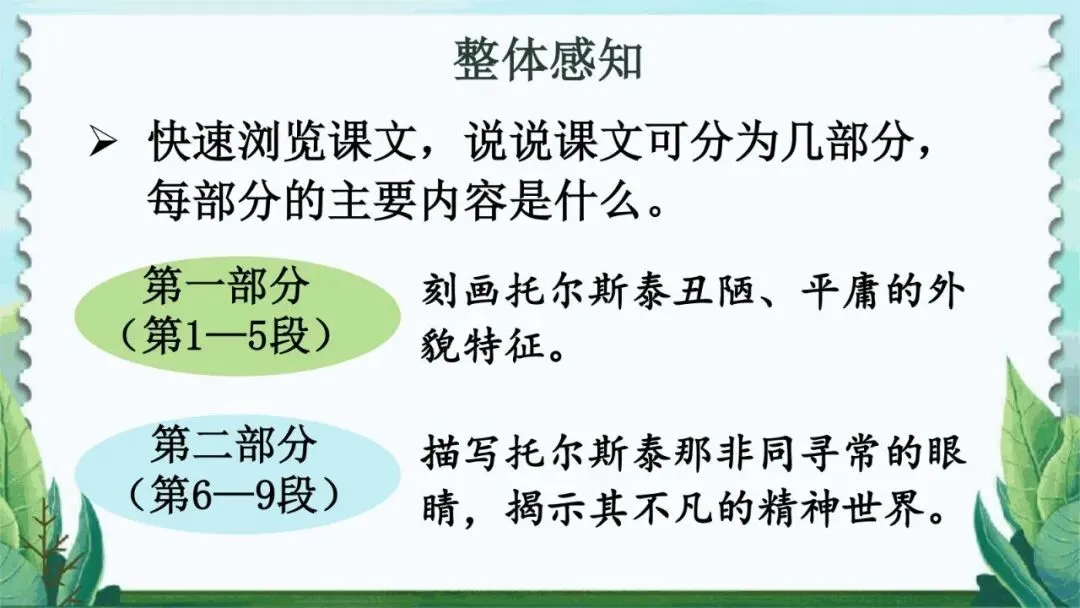 整体感知

➢ 快速浏览课文，说说课文可分为几部分，每部分的主要内容是什么。

第一部分
（第1—5段）

刻画托尔斯泰丑陋、平庸的外貌特征。

第二部分
（第6—9段）

描写托尔斯泰那非同寻常的眼睛，揭示其不凡的精神世界。